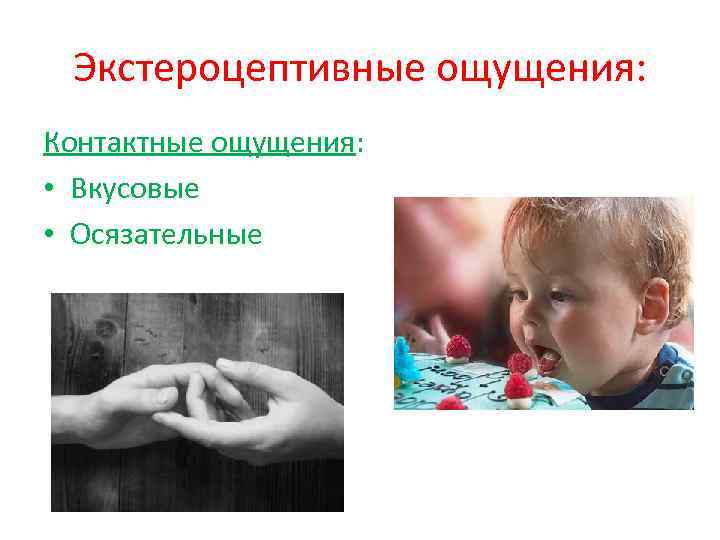 Экстероцептивные ощущения:

Контактные ощущения:
• Вкусовые
• Осязательные